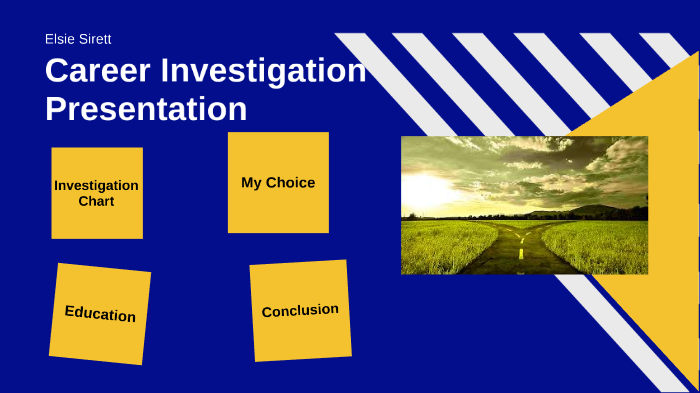 Elsie Sirett

Career Investigation Presentation

Investigation Chart

My Choice

Education

Conclusion